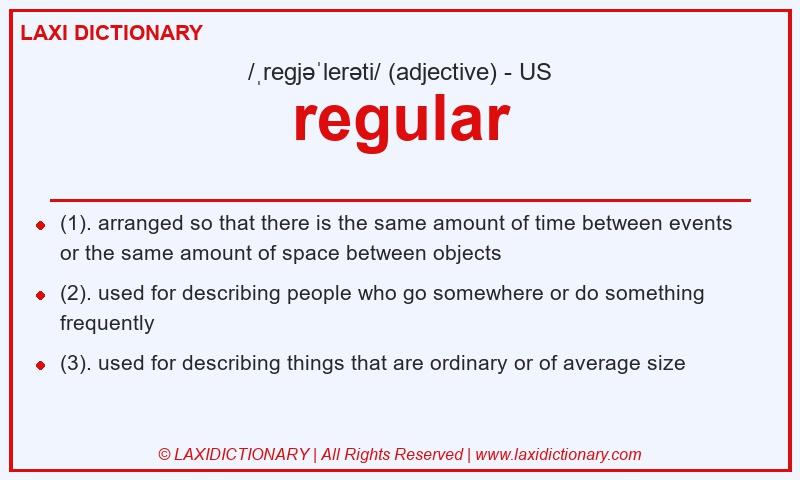 LAXI DICTIONARY

/ˌregjəˈlerəti/ (adjective) - US

regular

- (1). arranged so that there is the same amount of time between events or the same amount of space between objects
- (2). used for describing people who go somewhere or do something frequently
- (3). used for describing things that are ordinary or of average size

© LAXIDICTIONARY | All Rights Reserved | www.laxidictionary.com